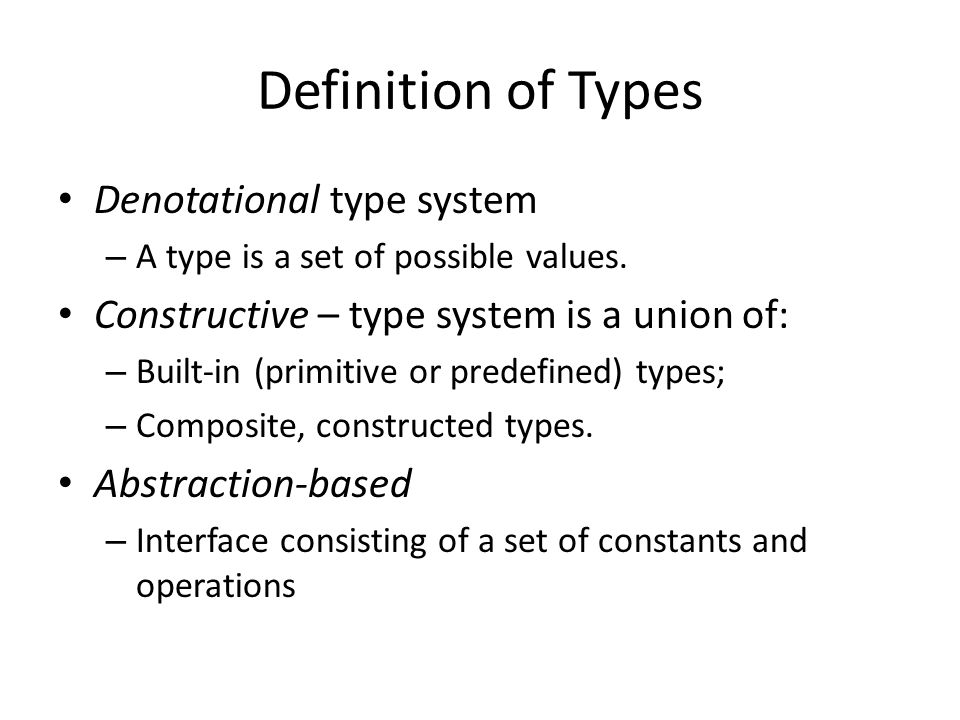 Definition of Types

• Denotational type system
– A type is a set of possible values.

• Constructive – type system is a union of:
– Built-in (primitive or predefined) types;
– Composite, constructed types.

• Abstraction-based
– Interface consisting of a set of constants and operations